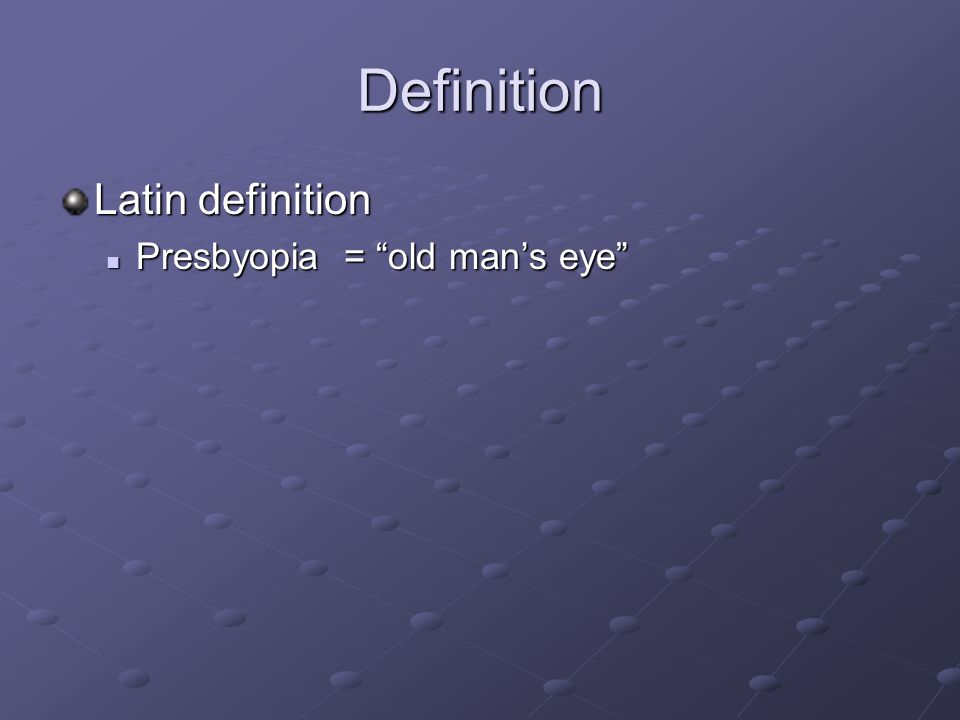 Definition

Latin definition

Presbyopia = “old man’s eye”